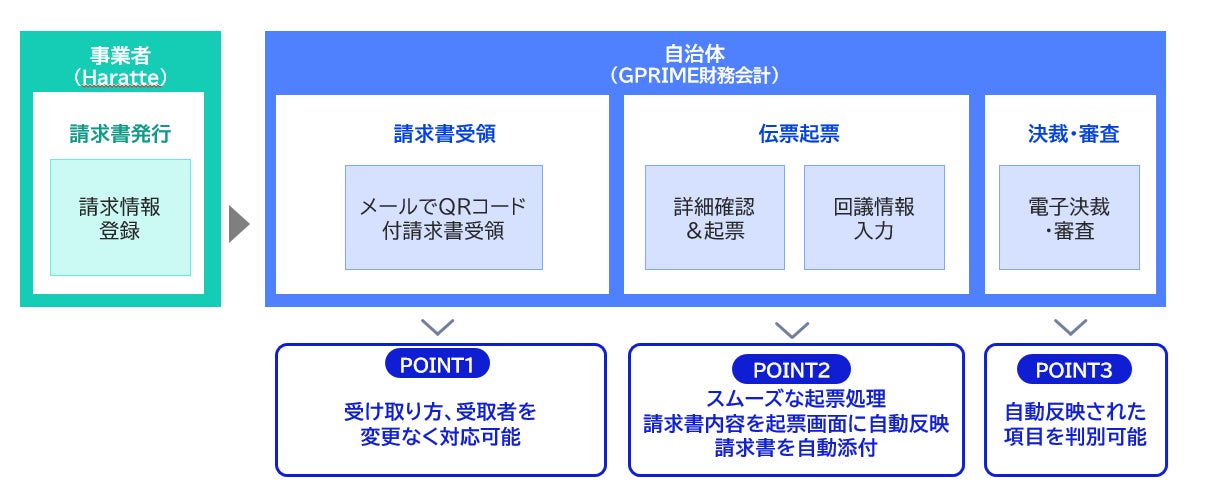 事業者
（Haratte）

請求書発行

請求情報
登録

自治体
（GPRIME財務会計）

請求書受領

メールでQRコード
付請求書受領

伝票起票

詳細確認
＆起票

回議情報
入力

決裁・審査

電子決裁
・審査

POINT1

受け取り方、受取者を
変更なく対応可能

POINT2

スムーズな起票処理
請求書内容を起票画面に自動反映
請求書を自動添付

POINT3

自動反映された
項目を判別可能